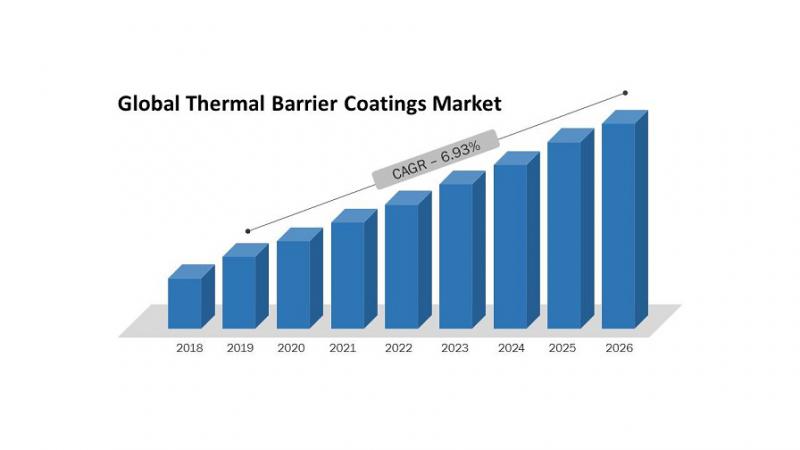 Global Thermal Barrier Coatings Market

CAGR – 6.93%

2018
2019
2020
2021
2022
2023
2024
2025
2026